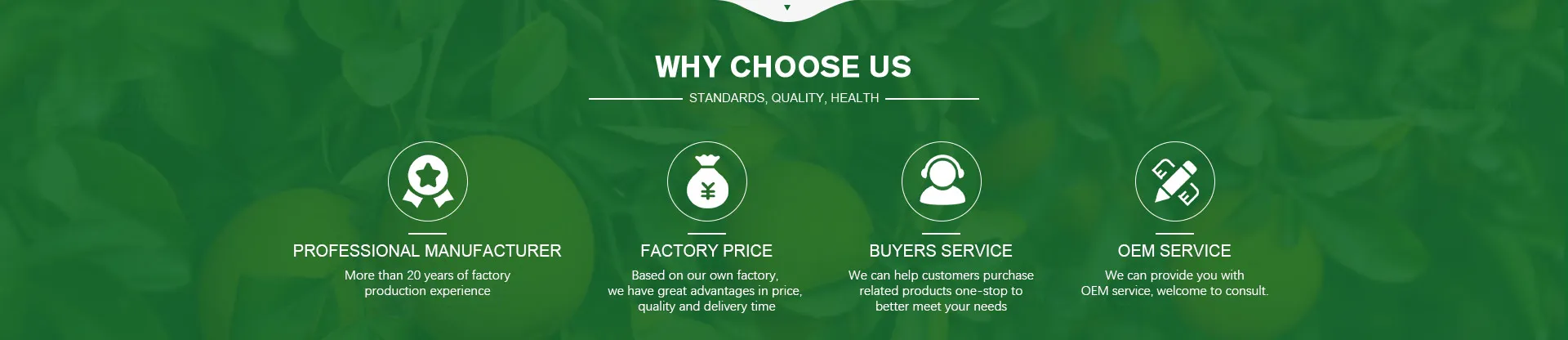 WHY CHOOSE US

STANDARDS, QUALITY, HEALTH

¥

PROFESSIONAL MANUFACTURER

More than 20 years of factory production experience

FACTORY PRICE

Based on our own factory, we have great advantages in price, quality and delivery time

BUYERS SERVICE

We can help customers purchase related products one-stop to better meet your needs

OEM SERVICE

We can provide you with OEM service, welcome to consult.